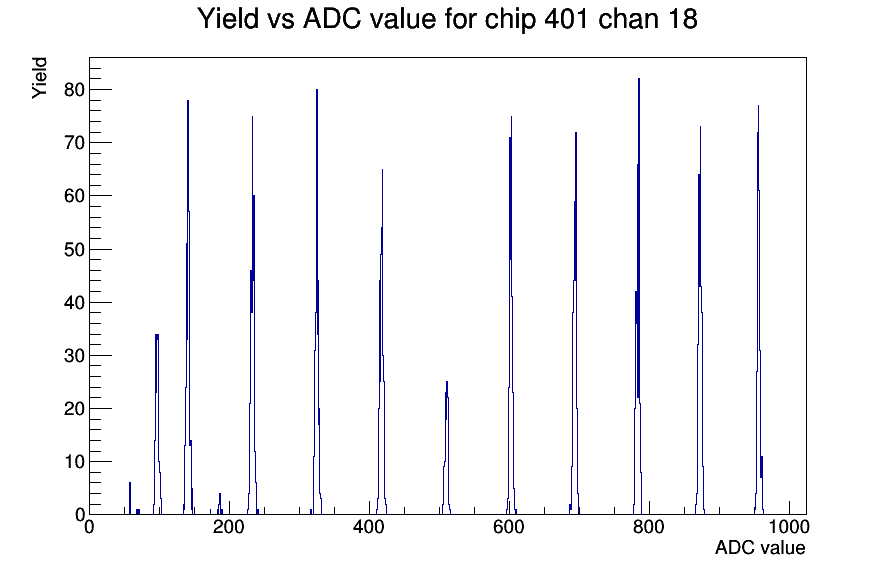 Yield vs ADC value for chip 401 chan 18

Yield

80
70
60
50
40
30
20
10
0

0
200
400
600
800
1000

ADC value